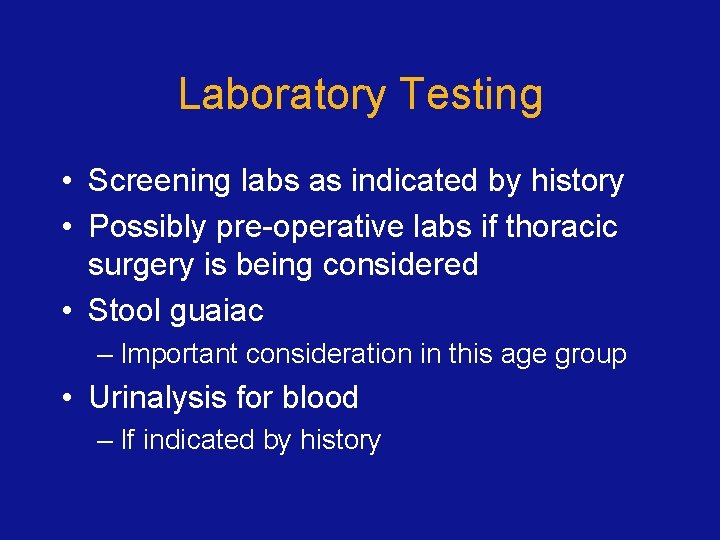 Laboratory Testing

• Screening labs as indicated by history
• Possibly pre-operative labs if thoracic surgery is being considered
• Stool guaiac
– Important consideration in this age group
• Urinalysis for blood
– If indicated by history